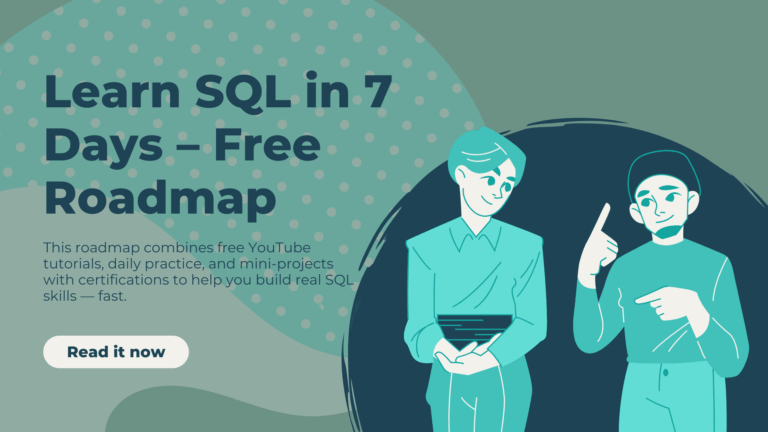 Learn SQL in 7 Days – Free Roadmap

This roadmap combines free YouTube tutorials, daily practice, and mini-projects with certifications to help you build real SQL skills — fast.

Read it now